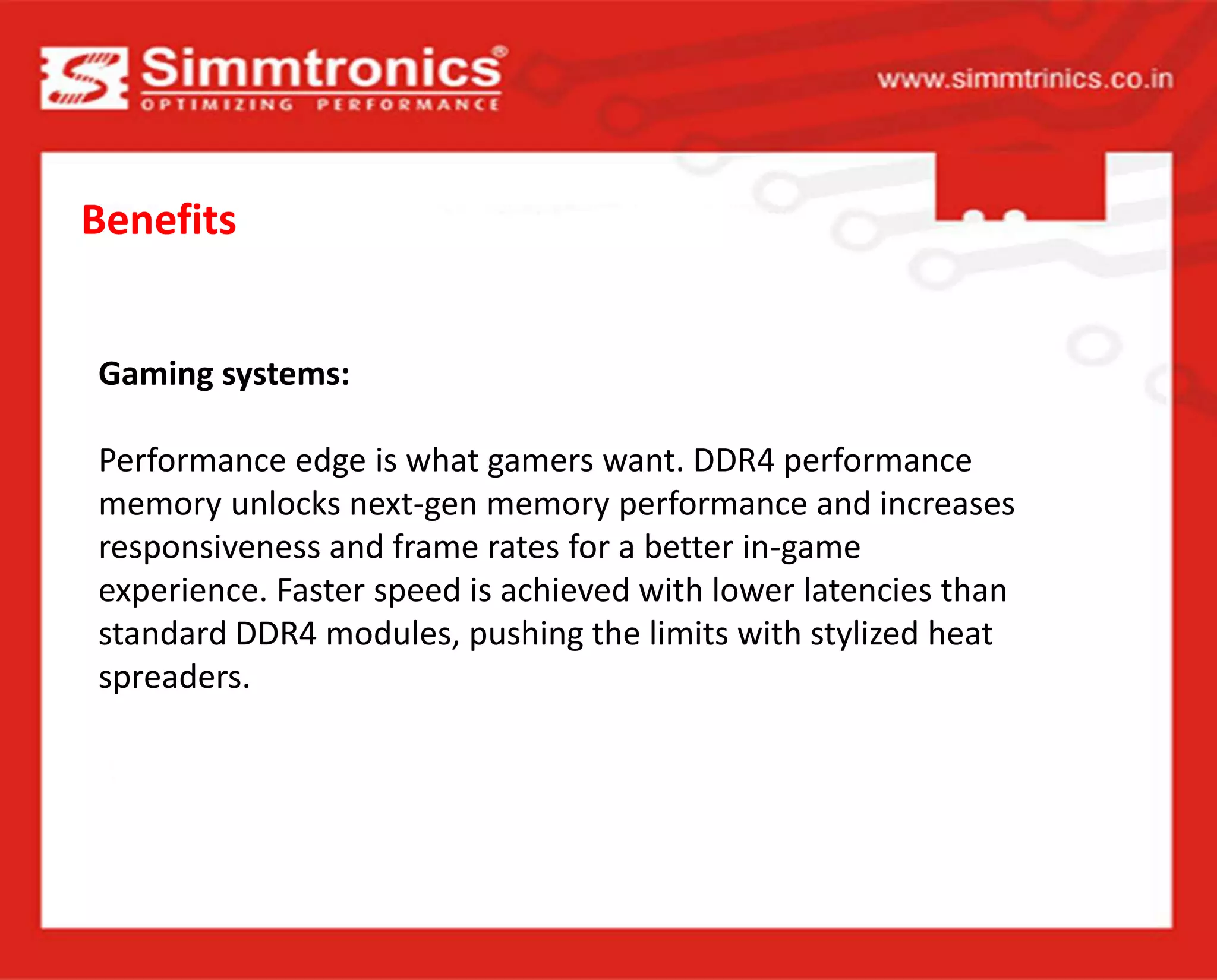 Simmtronics®
OPTIMIZING PERFORMANCE

www.simmtrinics.co.in

Benefits

Gaming systems:

Performance edge is what gamers want. DDR4 performance memory unlocks next-gen memory performance and increases responsiveness and frame rates for a better in-game experience. Faster speed is achieved with lower latencies than standard DDR4 modules, pushing the limits with stylized heat spreaders.